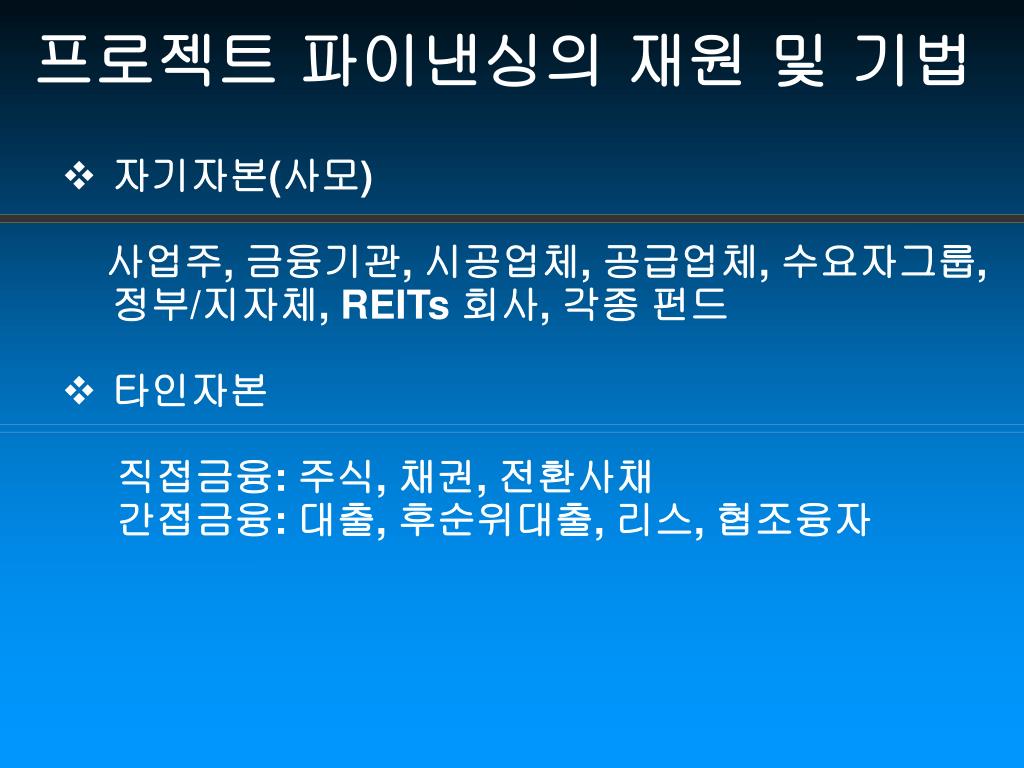 프로젝트 파이낸싱의 재원 및 기법

❖ 자기자본(사모)

사업주, 금융기관, 시공업체, 공급업체, 수요자그룹, 정부/지자체, REITs 회사, 각종 펀드

❖ 타인자본

직접금융: 주식, 채권, 전환사채
간접금융: 대출, 후순위대출, 리스, 협조융자